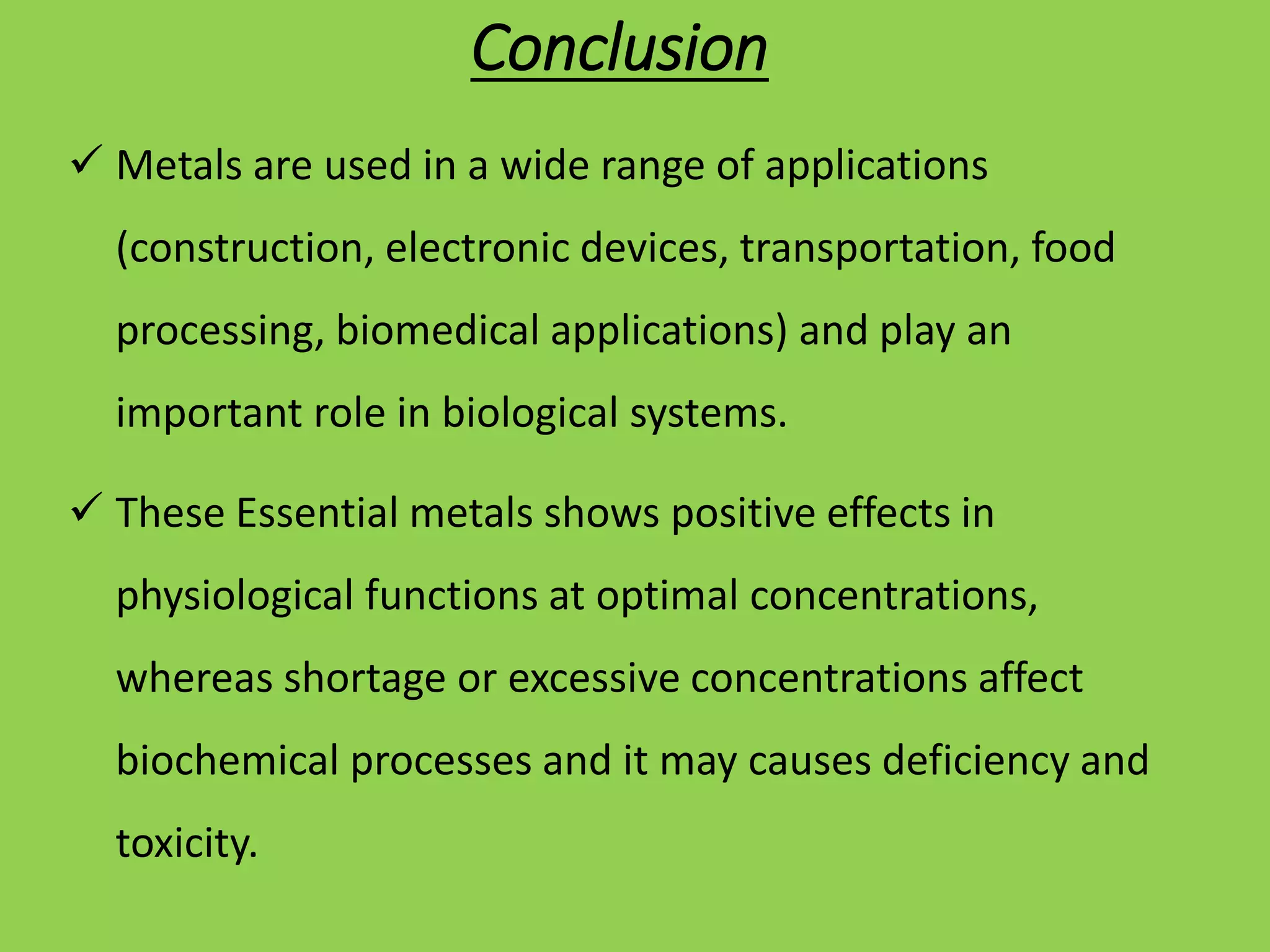 Conclusion

✓ Metals are used in a wide range of applications (construction, electronic devices, transportation, food processing, biomedical applications) and play an important role in biological systems.

✓ These Essential metals shows positive effects in physiological functions at optimal concentrations, whereas shortage or excessive concentrations affect biochemical processes and it may causes deficiency and toxicity.